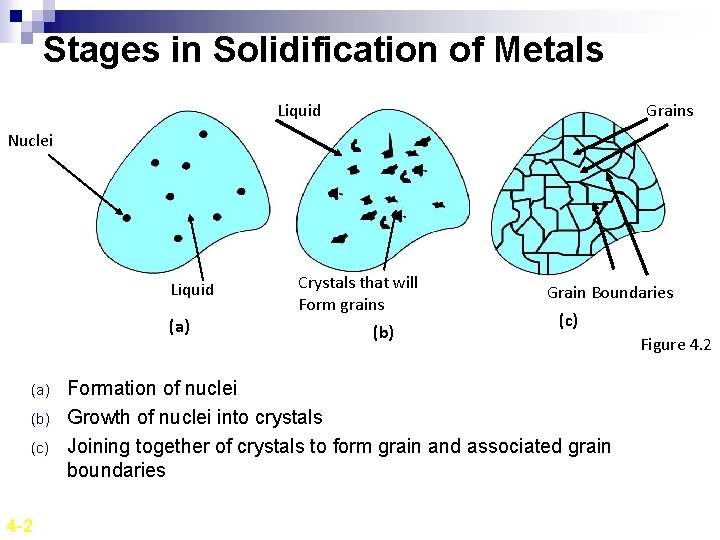 Stages in Solidification of Metals

Nuclei

Liquid

(a)

Liquid

Crystals that will Form grains

(b)

Grains

Grain Boundaries

(c)

Figure 4.2

(a) Formation of nuclei
(b) Growth of nuclei into crystals
(c) Joining together of crystals to form grain and associated grain boundaries

4-2